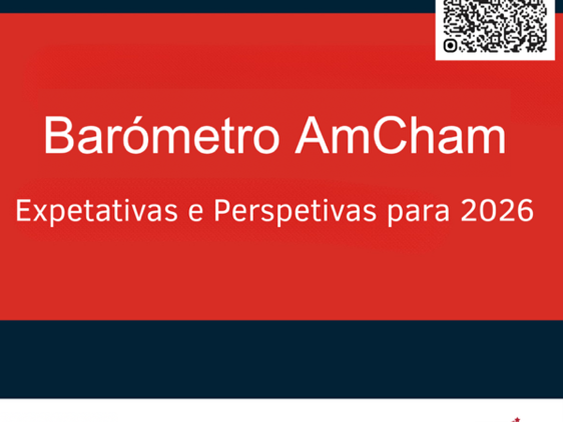 Barómetro AmCham

Expetativas e Perspetivas para 2026